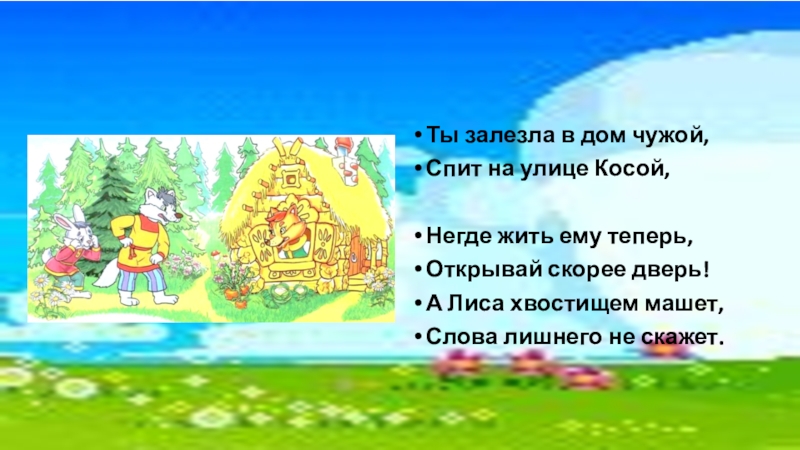 • Ты залезла в дом чужой,
• Спит на улице Косой,

• Негде жить ему теперь,
• Открывай скорее дверь!
• А Лиса хвостищем машет,
• Слова лишнего не скажет.